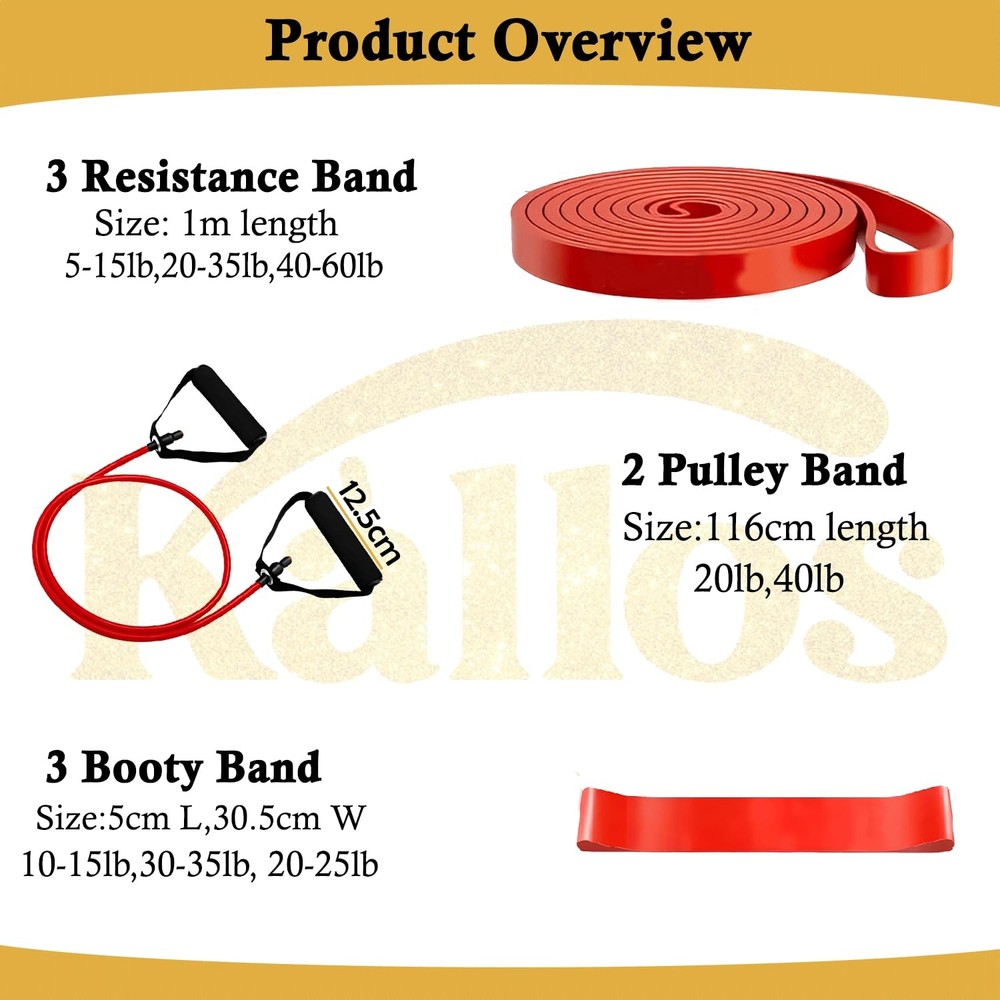 Product Overview

3 Resistance Band
Size: 1m length
5-15lb,20-35lb,40-60lb

12.5cm

Kallos

2 Pulley Band
Size:116cm length
20lb,40lb

3 Booty Band
Size:5cm L,30.5cm W
10-15lb,30-35lb, 20-25lb